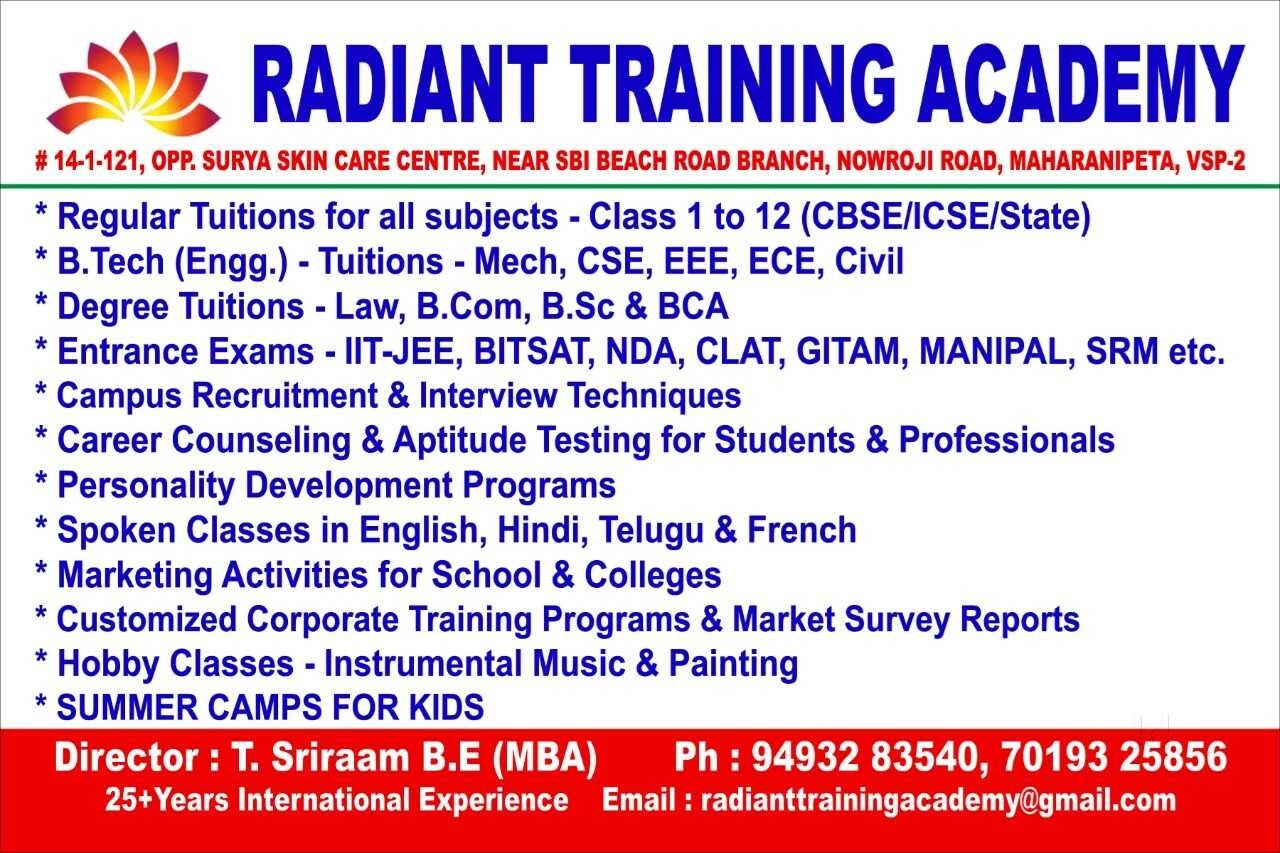 RADIANT TRAINING ACADEMY

# 14-1-121, OPP. SURYA SKIN CARE CENTRE, NEAR SBI BEACH ROAD BRANCH, NOWROJI ROAD, MAHARANIPETA, VSP-2

* Regular Tuitions for all subjects - Class 1 to 12 (CBSE/ICSE/State)
* B.Tech (Engg.) - Tuitions - Mech, CSE, EEE, ECE, Civil
* Degree Tuitions - Law, B.Com, B.Sc & BCA
* Entrance Exams - IIT-JEE, BITSAT, NDA, CLAT, GITAM, MANIPAL, SRM etc.
* Campus Recruitment & Interview Techniques
* Career Counseling & Aptitude Testing for Students & Professionals
* Personality Development Programs
* Spoken Classes in English, Hindi, Telugu & French
* Marketing Activities for School & Colleges
* Customized Corporate Training Programs & Market Survey Reports
* Hobby Classes - Instrumental Music & Painting
* SUMMER CAMPS FOR KIDS

Director : T. Sriraam B.E (MBA) Ph : 94932 83540, 70193 25856
25+Years International Experience Email : radianttrainingacademy@gmail.com